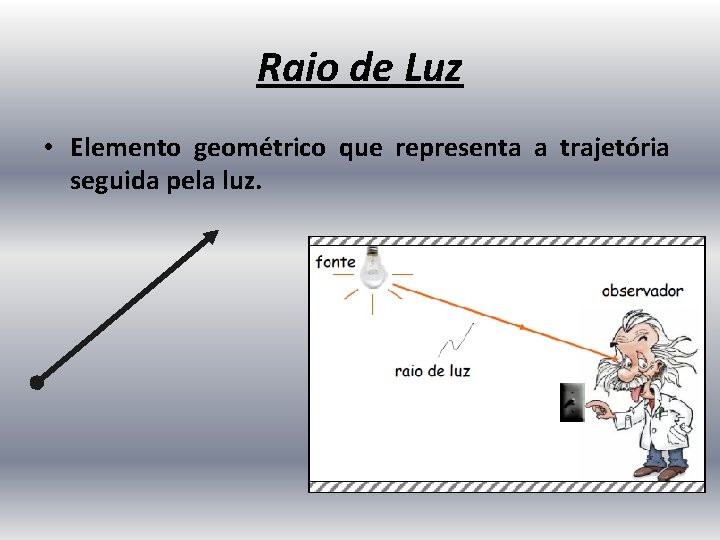 Raio de Luz

• Elemento geométrico que representa a trajetória seguida pela luz.

fonte

observador

raio de luz